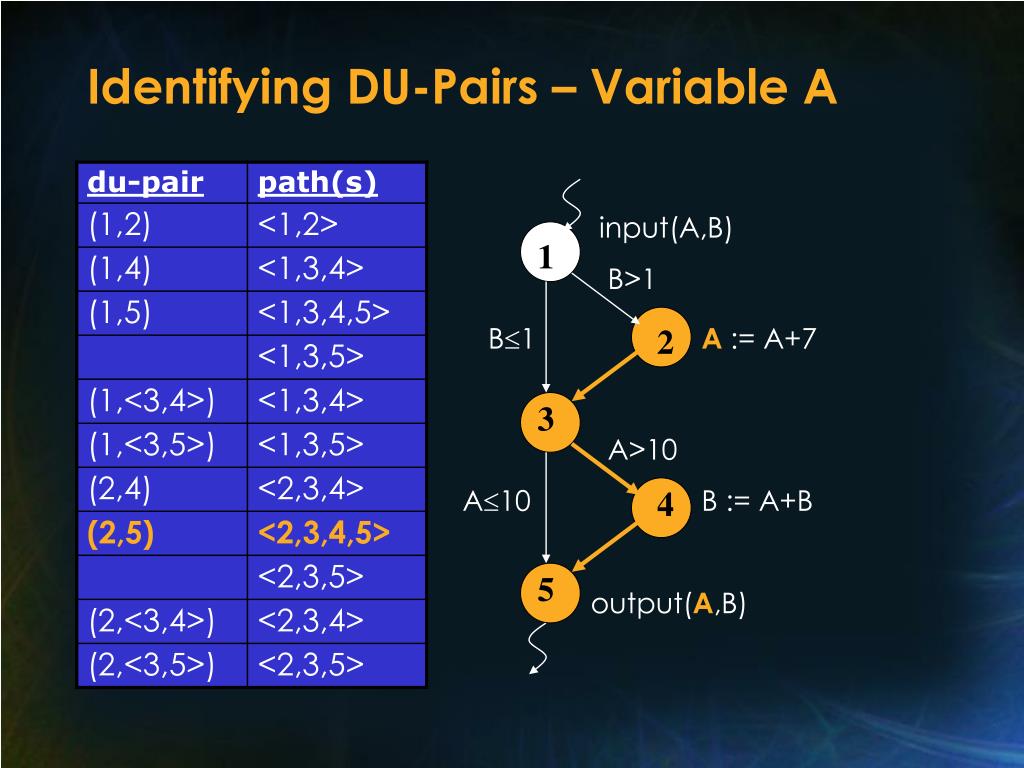 Identifying DU-Pairs – Variable A

| du-pair | path(s) |
|---|---|
| (1,2) | <1,2> |
| (1,4) | <1,3,4> |
| (1,5) | <1,3,4,5> |
| | <1,3,5> |
| (1,<3,4>) | <1,3,4> |
| (1,<3,5>) | <1,3,5> |
| (2,4) | <2,3,4> |
| (2,5) | <2,3,4,5> |
| | <2,3,5> |
| (2,<3,4>) | <2,3,4> |
| (2,<3,5>) | <2,3,5> |

1 input(A,B)

B>1

B≤1

2 A := A+7

3

A>10

A≤10

4 B := A+B

5 output(A,B)